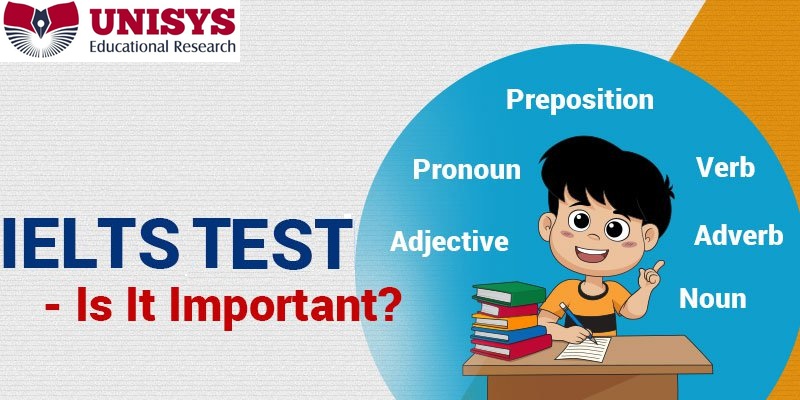 UNISYS
Educational Research

IELTS TEST
- Is It Important?

Preposition
Pronoun
Verb
Adjective
Adverb
Noun